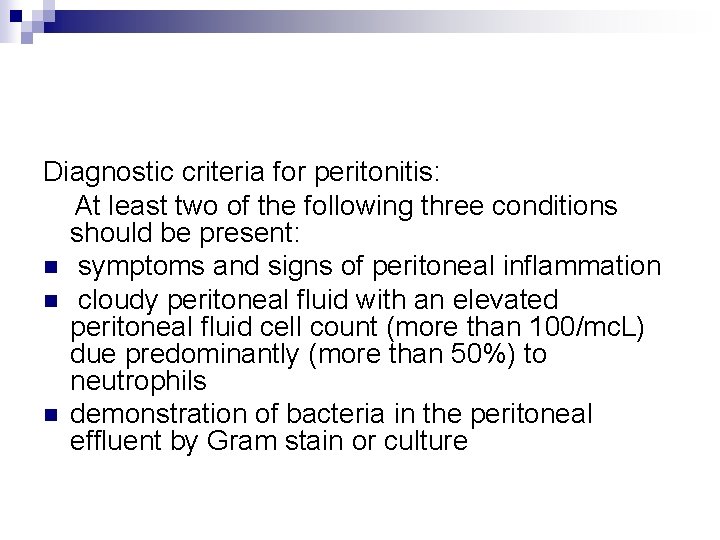 Diagnostic criteria for peritonitis:

At least two of the following three conditions should be present:

- symptoms and signs of peritoneal inflammation
- cloudy peritoneal fluid with an elevated peritoneal fluid cell count (more than 100/mcL) due predominantly (more than 50%) to neutrophils
- demonstration of bacteria in the peritoneal effluent by Gram stain or culture